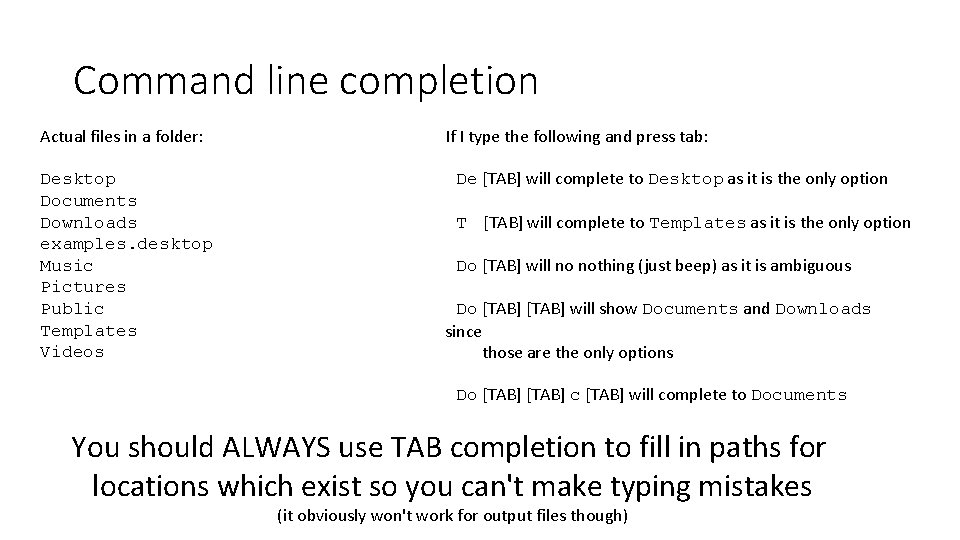 Command line completion

Actual files in a folder:

Desktop
Documents
Downloads
examples.desktop
Music
Pictures
Public
Templates
Videos

If I type the following and press tab:

De [TAB] will complete to Desktop as it is the only option

T [TAB] will complete to Templates as it is the only option

Do [TAB] will no nothing (just beep) as it is ambiguous

Do [TAB] [TAB] will show Documents and Downloads since those are the only options

Do [TAB] [TAB] c [TAB] will complete to Documents

You should ALWAYS use TAB completion to fill in paths for locations which exist so you can't make typing mistakes

(it obviously won't work for output files though)